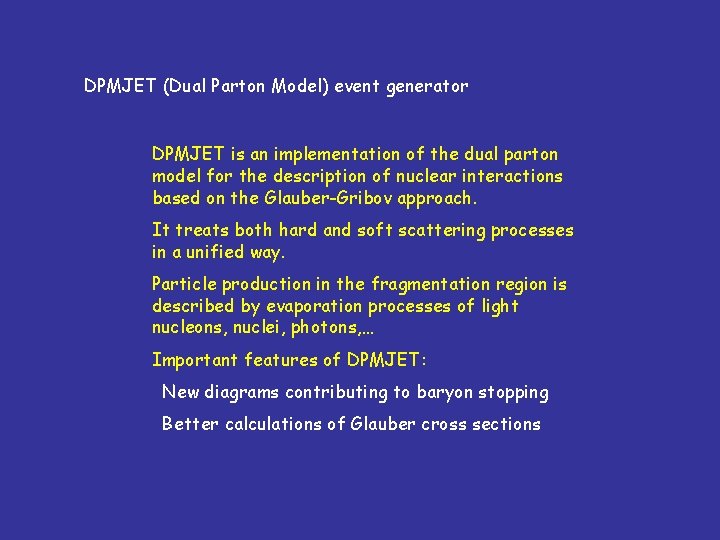 DPMJET (Dual Parton Model) event generator

DPMJET is an implementation of the dual parton model for the description of nuclear interactions based on the Glauber-Gribov approach.

It treats both hard and soft scattering processes in a unified way.

Particle production in the fragmentation region is described by evaporation processes of light nucleons, nuclei, photons,...

Important features of DPMJET:

New diagrams contributing to baryon stopping

Better calculations of Glauber cross sections